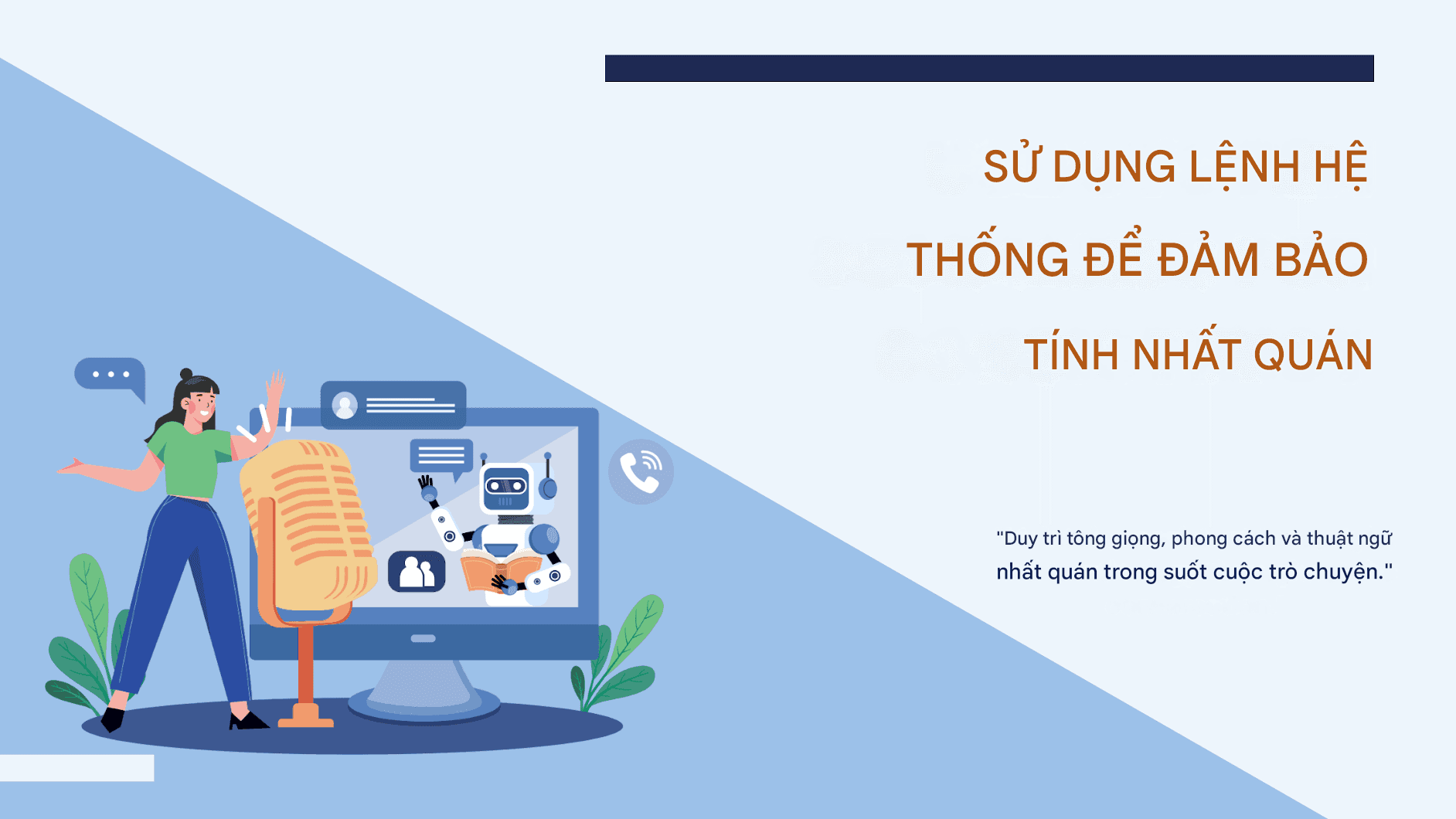 SỬ DỤNG LỆNH HỆ THỐNG ĐỂ ĐẢM BẢO TÍNH NHẤT QUÁN

"Duy trì tông giọng, phong cách và thuật ngữ nhất quán trong suốt cuộc trò chuyện."